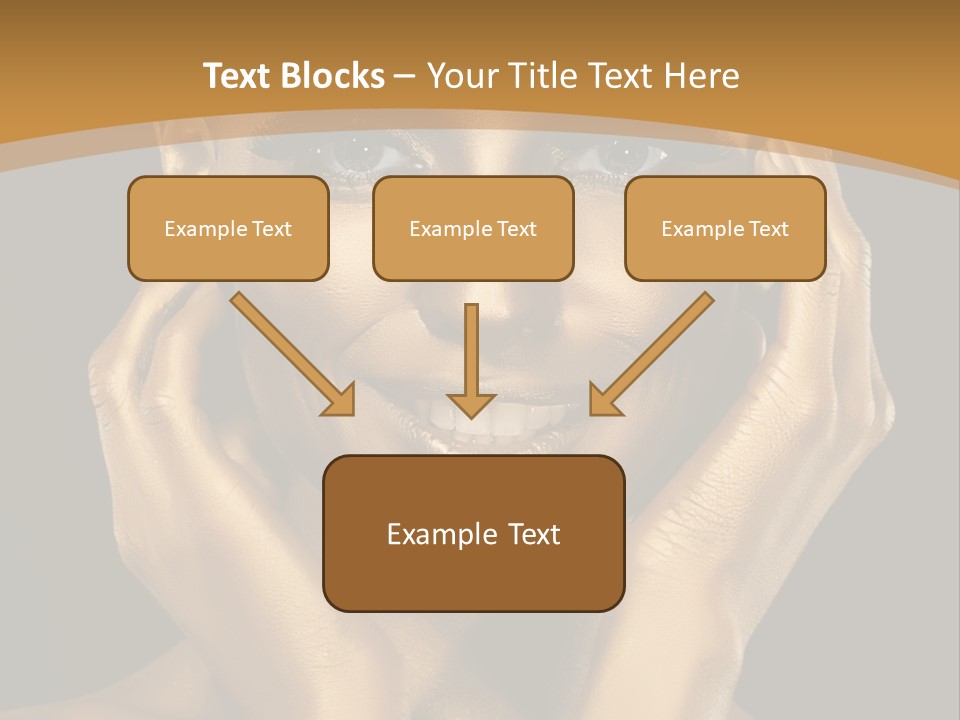 Text Blocks – Your Title Text Here

Example Text

Example Text

Example Text

Example Text